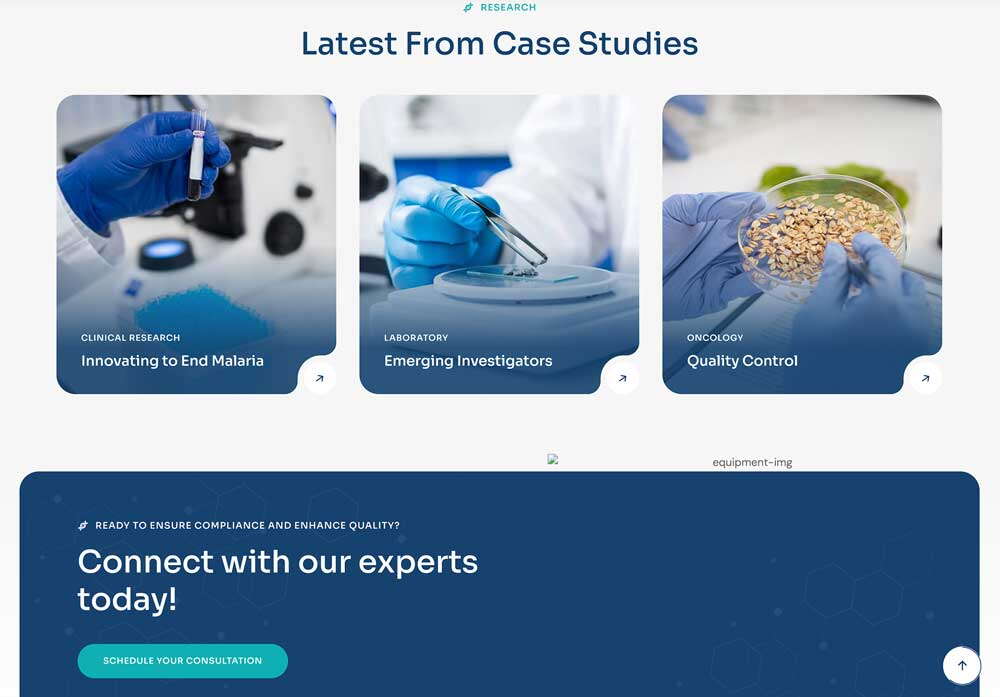 RESEARCH

Latest From Case Studies

CLINICAL RESEARCH
Innovating to End Malaria

LABORATORY
Emerging Investigators

ONCOLOGY
Quality Control

equipment-img

READY TO ENSURE COMPLIANCE AND ENHANCE QUALITY?

Connect with our experts today!

SCHEDULE YOUR CONSULTATION